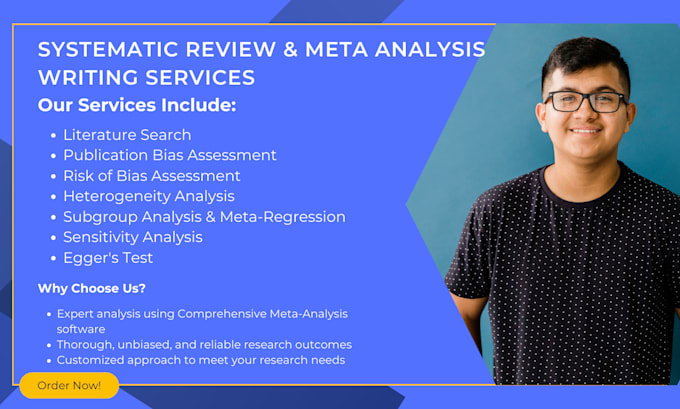 SYSTEMATIC REVIEW & META ANALYSIS WRITING SERVICES

Our Services Include:

- Literature Search
- Publication Bias Assessment
- Risk of Bias Assessment
- Heterogeneity Analysis
- Subgroup Analysis & Meta-Regression
- Sensitivity Analysis
- Egger's Test

Why Choose Us?

- Expert analysis using Comprehensive Meta-Analysis software
- Thorough, unbiased, and reliable research outcomes
- Customized approach to meet your research needs

Order Now!